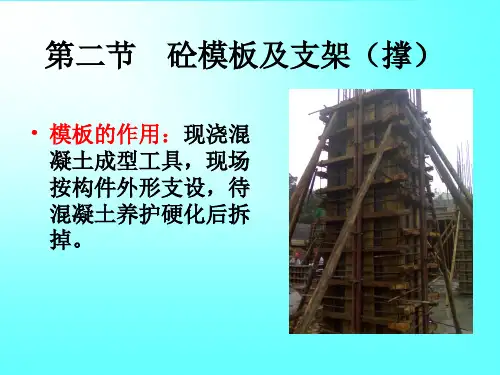 第二节　砼模板及支架（撑）

• 模板的作用：现浇混凝土成型工具，现场按构件外形支设，待混凝土养护硬化后拆掉。